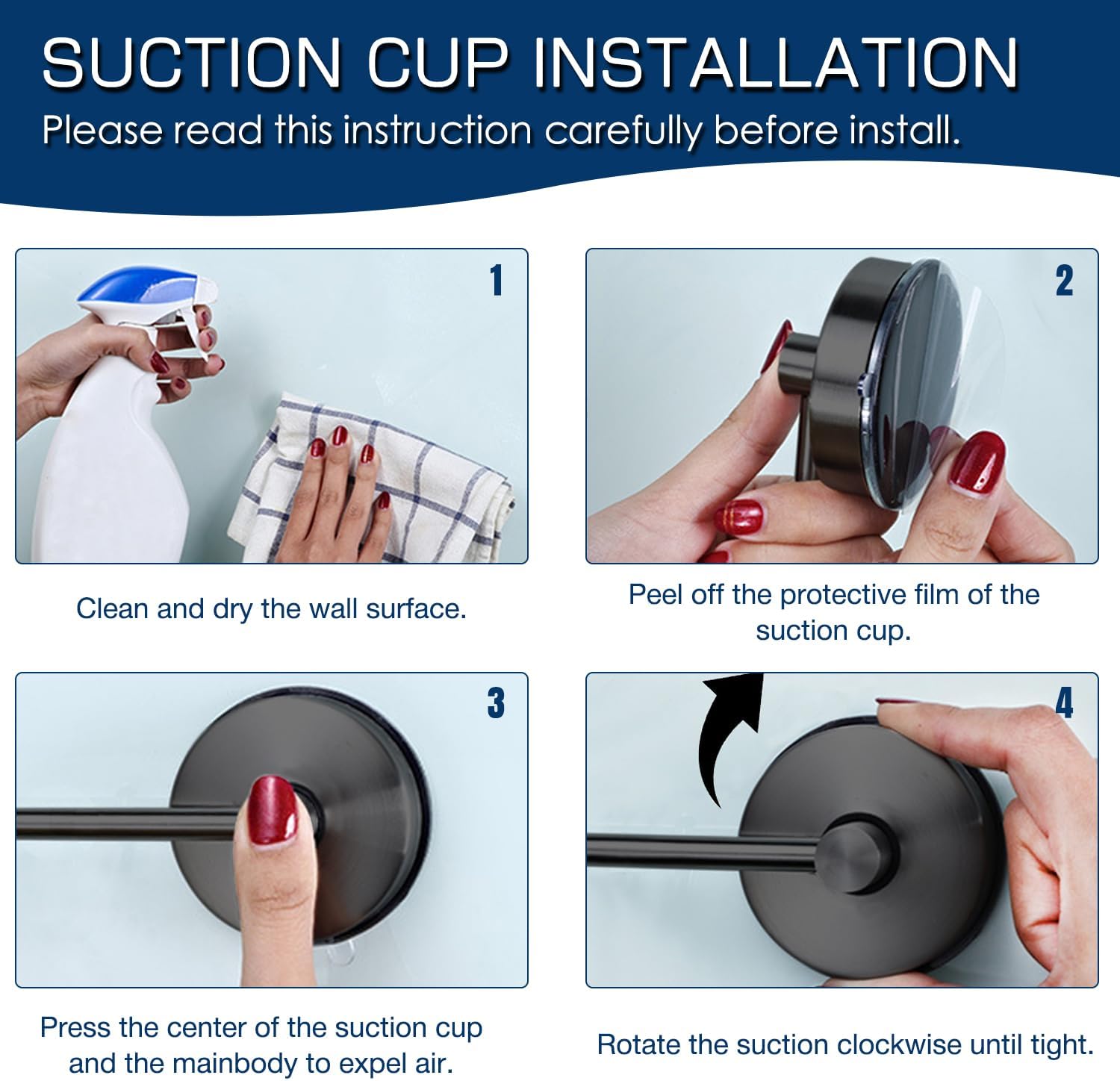 SUCTION CUP INSTALLATION
Please read this instruction carefully before install.

1

Clean and dry the wall surface.

2

Peel off the protective film of the suction cup.

3

Press the center of the suction cup and the mainbody to expel air.

4

Rotate the suction clockwise until tight.